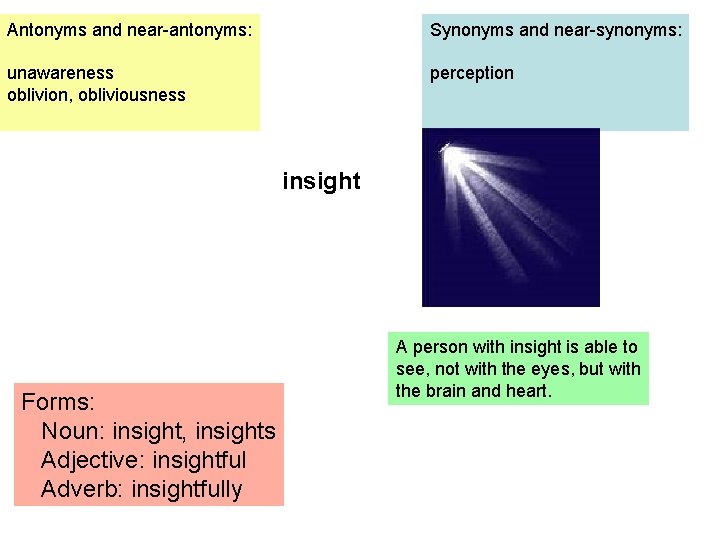 Antonyms and near-antonyms:

unawareness
oblivion, obliviousness

Synonyms and near-synonyms:

perception

insight

A person with insight is able to see, not with the eyes, but with the brain and heart.

Forms:
Noun: insight, insights
Adjective: insightful
Adverb: insightfully